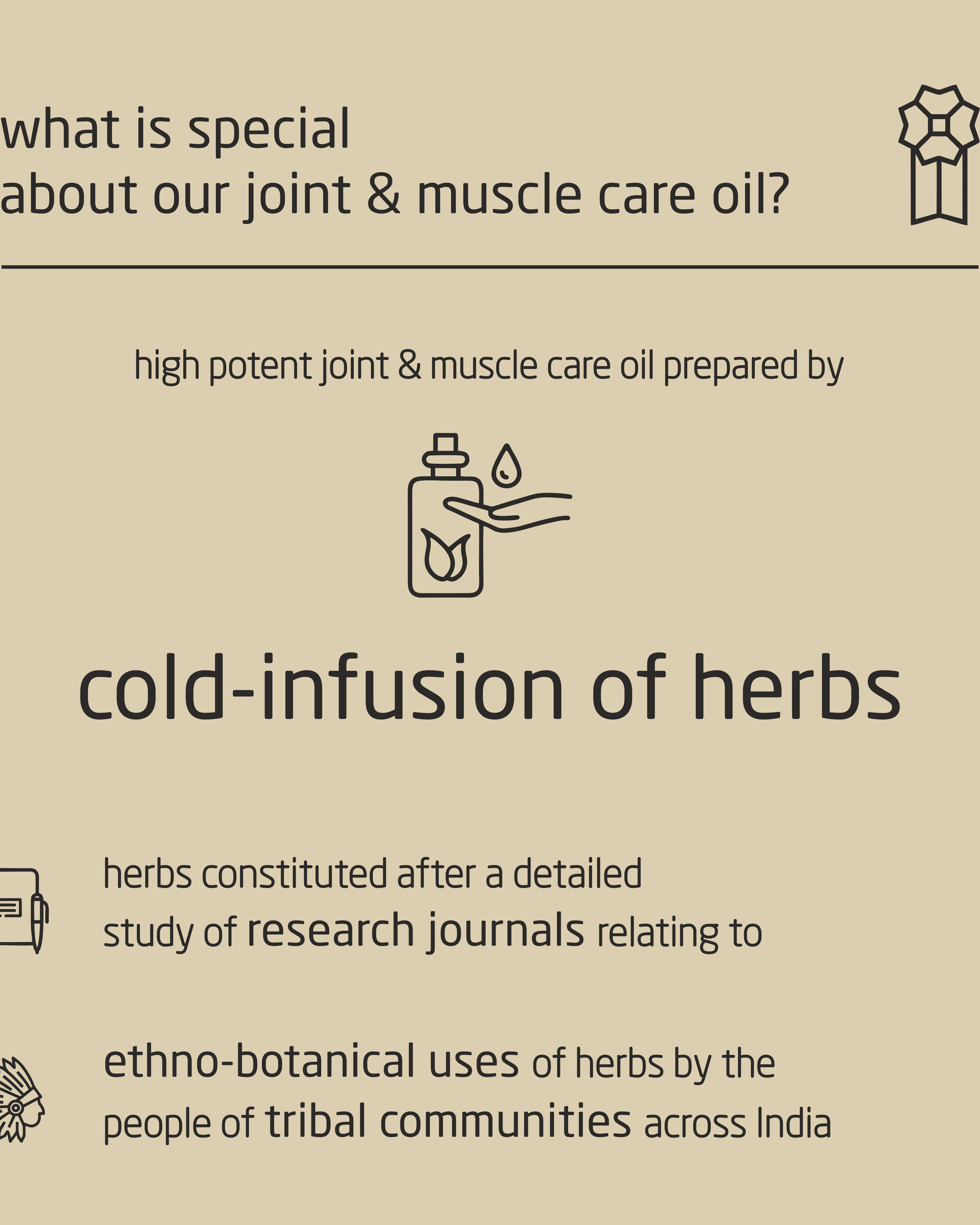 what is special
about our joint & muscle care oil?

high potent joint & muscle care oil prepared by

cold-infusion of herbs

herbs constituted after a detailed study of research journals relating to

ethno-botanical uses of herbs by the people of tribal communities across India